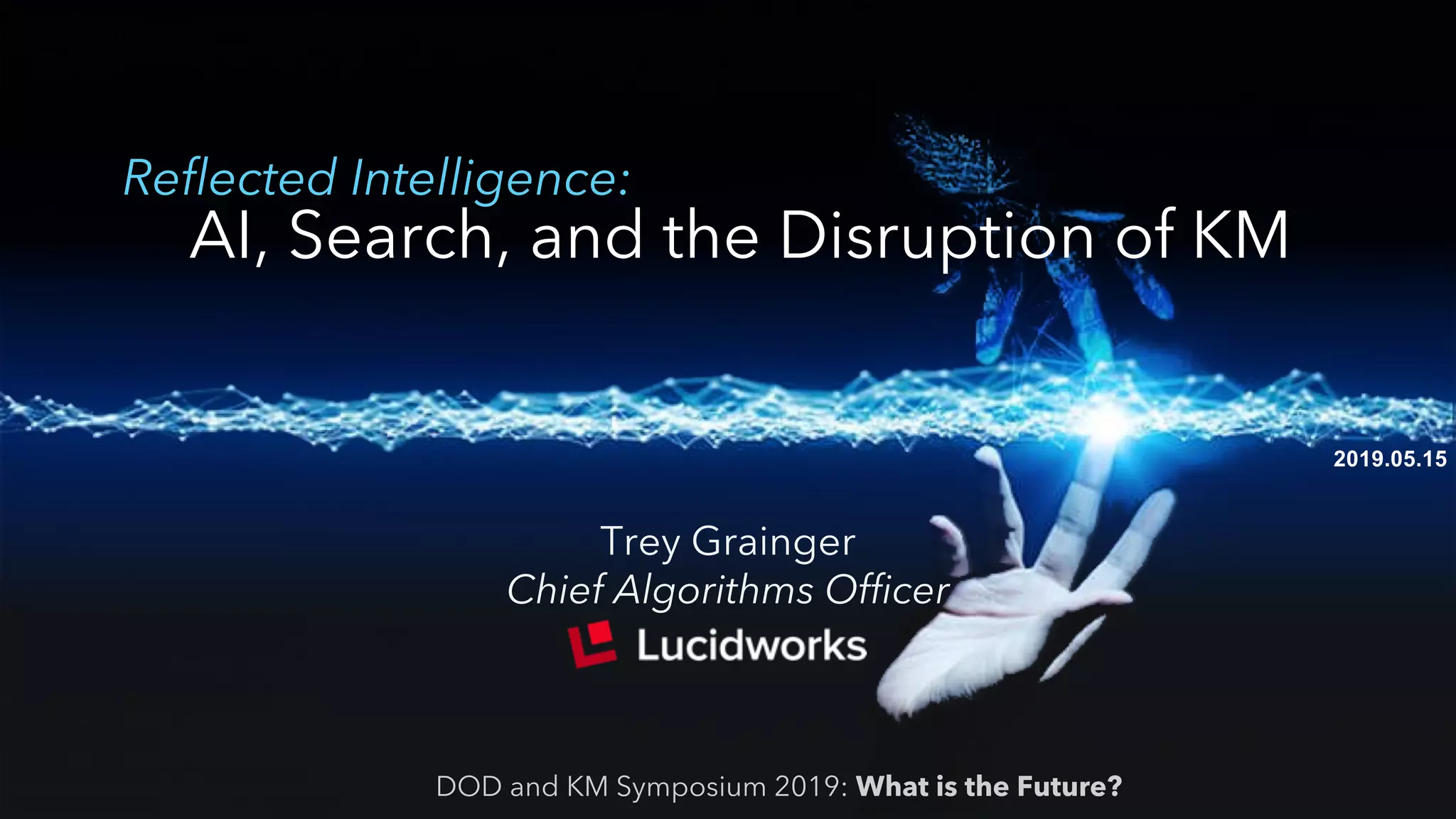 Reflected Intelligence:
AI, Search, and the Disruption of KM

2019.05.15

Trey Grainger
Chief Algorithms Officer
Lucidworks

DOD and KM Symposium 2019: What is the Future?